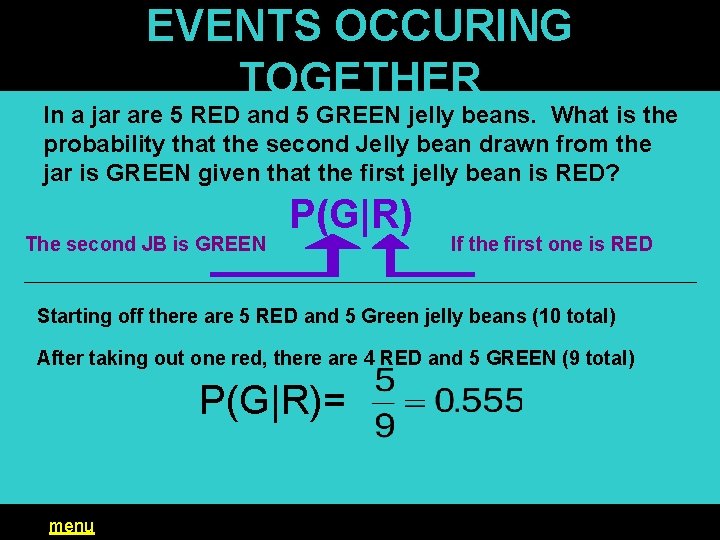 EVENTS OCCURING TOGETHER

In a jar are 5 RED and 5 GREEN jelly beans. What is the probability that the second Jelly bean drawn from the jar is GREEN given that the first jelly bean is RED?

P(G|R)

The second JB is GREEN

If the first one is RED

Starting off there are 5 RED and 5 Green jelly beans (10 total)

After taking out one red, there are 4 RED and 5 GREEN (9 total)

P(G|R)= $\frac{5}{9} = 0.555$

menu